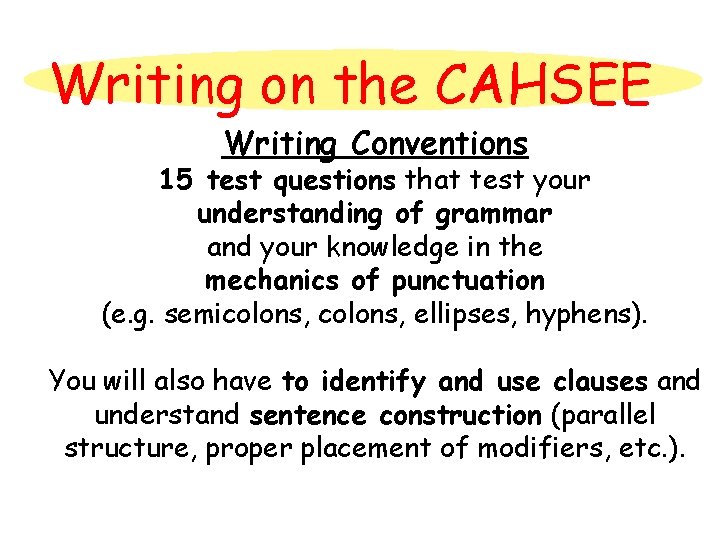 Writing on the CAHSEE

Writing Conventions

15 test questions that test your understanding of grammar and your knowledge in the mechanics of punctuation (e.g. semicolons, colons, ellipses, hyphens).

You will also have to identify and use clauses and understand sentence construction (parallel structure, proper placement of modifiers, etc.).